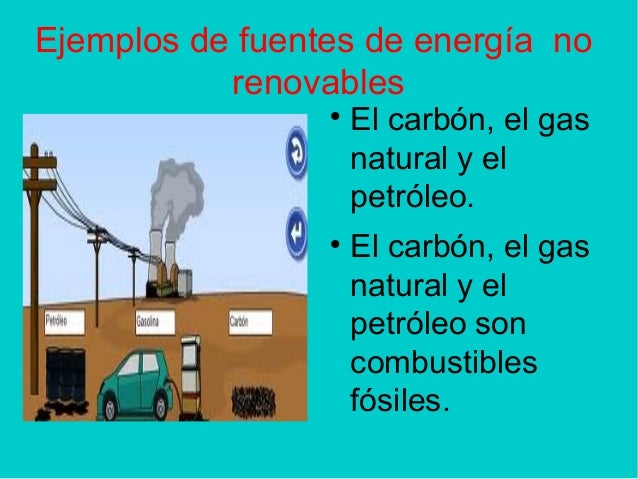 Ejemplos de fuentes de energía no renovables

Petróleo

Gasolina

Carbón

• El carbón, el gas natural y el petróleo.

• El carbón, el gas natural y el petróleo son combustibles fósiles.